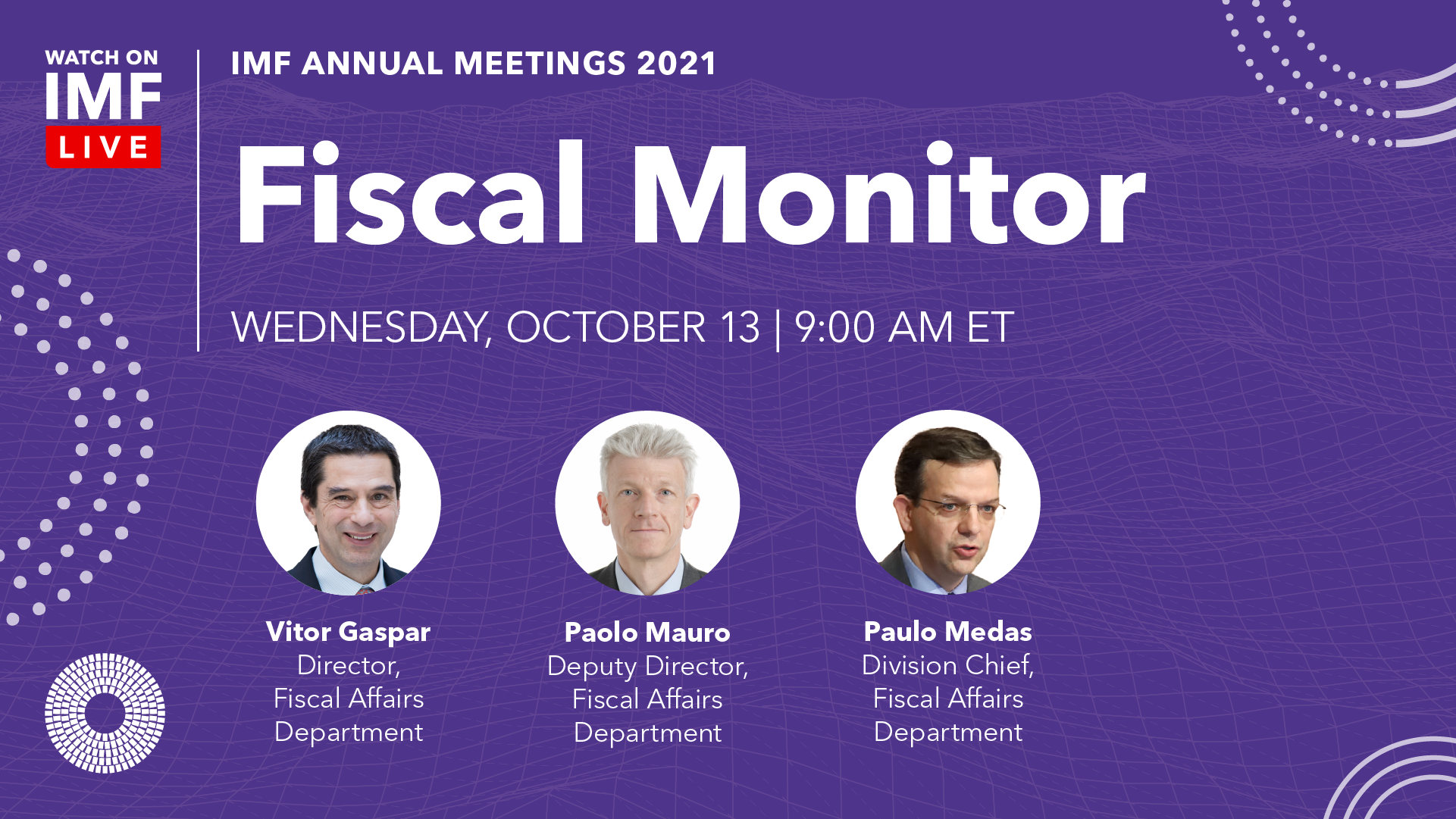 WATCH ON
IMF
LIVE

IMF ANNUAL MEETINGS 2021

Fiscal Monitor

WEDNESDAY, OCTOBER 13 | 9:00 AM ET

Vitor Gaspar
Director,
Fiscal Affairs
Department

Paolo Mauro
Deputy Director,
Fiscal Affairs
Department

Paulo Medas
Division Chief,
Fiscal Affairs
Department